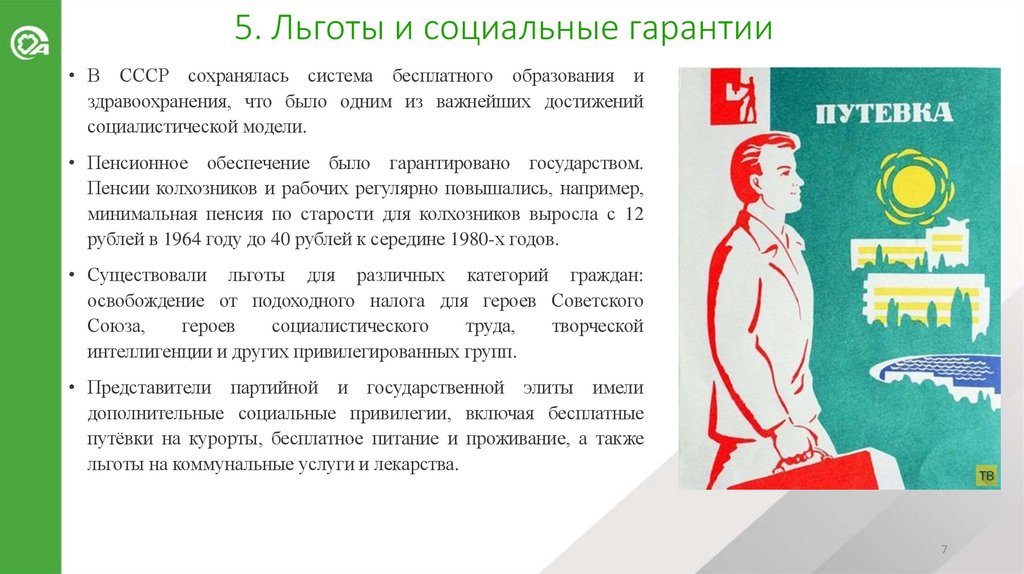 5. Льготы и социальные гарантии

• В СССР сохранялась система бесплатного образования и здравоохранения, что было одним из важнейших достижений социалистической модели.

• Пенсионное обеспечение было гарантировано государством. Пенсии колхозников и рабочих регулярно повышались, например, минимальная пенсия по старости для колхозников выросла с 12 рублей в 1964 году до 40 рублей к середине 1980-х годов.

• Существовали льготы для различных категорий граждан: освобождение от подоходного налога для героев Советского Союза, героев социалистического труда, творческой интеллигенции и других привилегированных групп.

• Представители партийной и государственной элиты имели дополнительные социальные привилегии, включая бесплатные путёвки на курорты, бесплатное питание и проживание, а также льготы на коммунальные услуги и лекарства.

ПУТЕВКА

ТВ

7